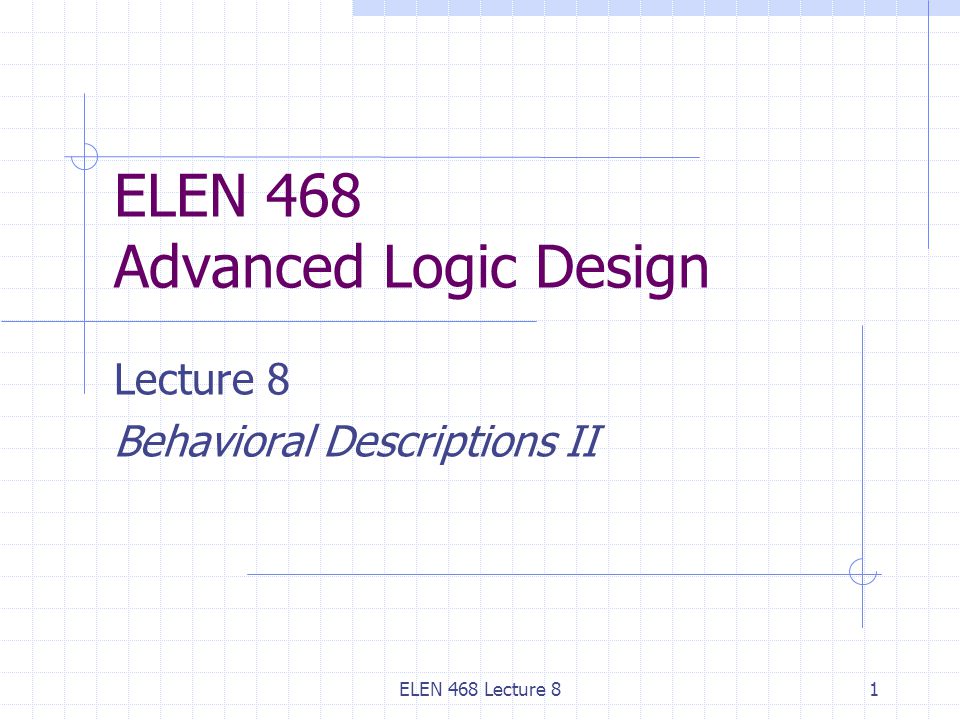 ELEN 468
Advanced Logic Design

Lecture 8

Behavioral Descriptions II

ELEN 468 Lecture 8

1